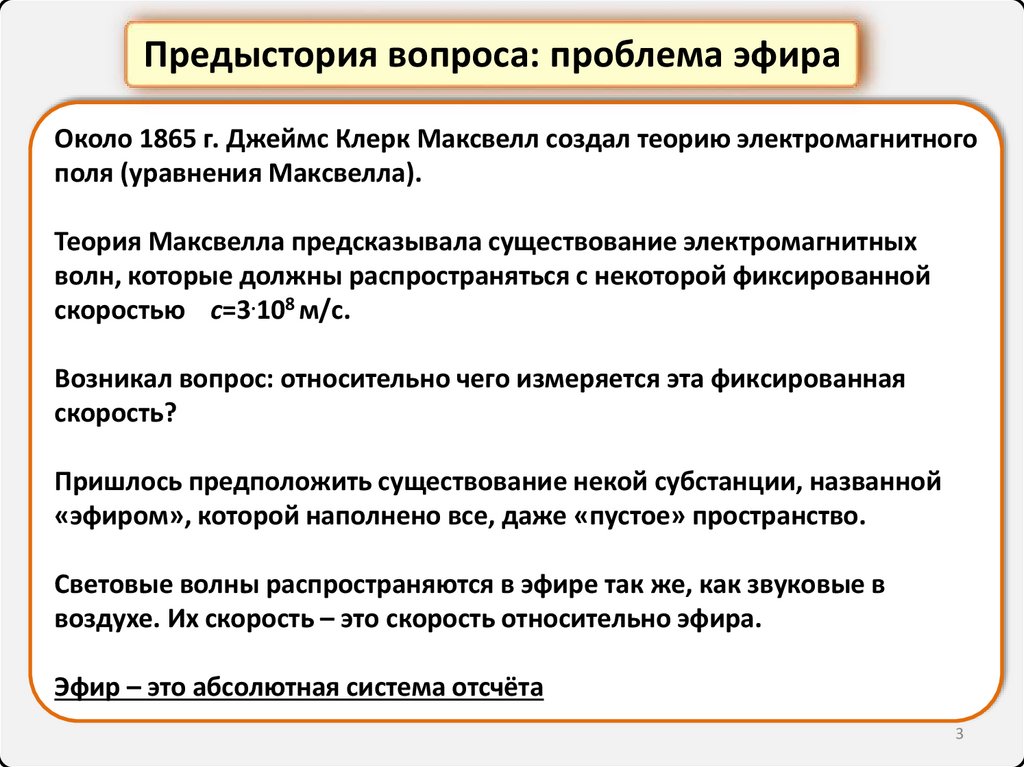 Предыстория вопроса: проблема эфира

Около 1865 г. Джеймс Клерк Максвелл создал теорию электромагнитного поля (уравнения Максвелла).

Теория Максвелла предсказывала существование электромагнитных волн, которые должны распространяться с некоторой фиксированной скоростью $c=3 \cdot 10^8$ м/с.

Возникал вопрос: относительно чего измеряется эта фиксированная скорость?

Пришлось предположить существование некой субстанции, названной «эфиром», которой наполнено все, даже «пустое» пространство.

Световые волны распространяются в эфире так же, как звуковые в воздухе. Их скорость – это скорость относительно эфира.

Эфир – это абсолютная система отсчёта

3